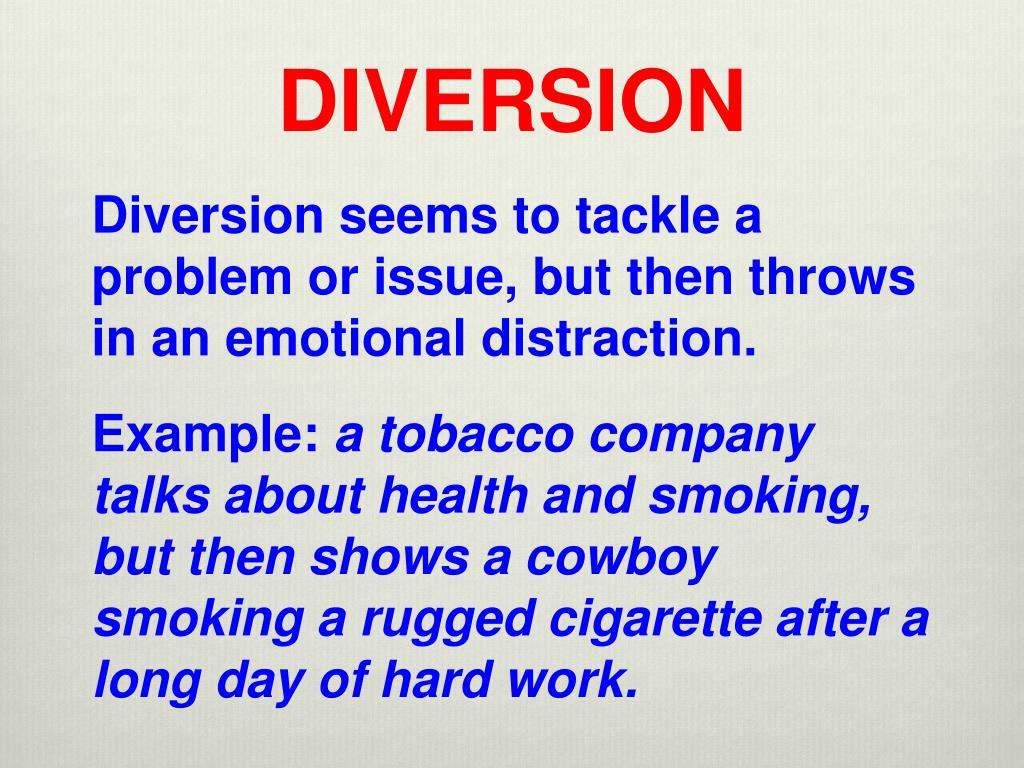 DIVERSION

Diversion seems to tackle a problem or issue, but then throws in an emotional distraction.

Example: a tobacco company talks about health and smoking, but then shows a cowboy smoking a rugged cigarette after a long day of hard work.